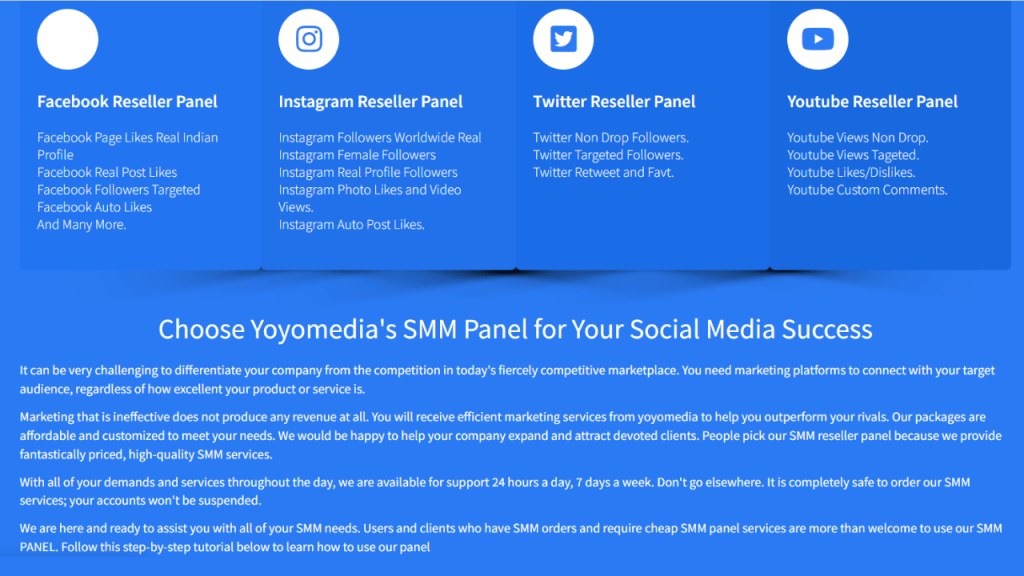 Facebook Reseller Panel

Facebook Page Likes Real Indian Profile
Facebook Real Post Likes
Facebook Followers Targeted
Facebook Auto Likes
And Many More.

Instagram Reseller Panel

Instagram Followers Worldwide Real
Instagram Female Followers
Instagram Real Profile Followers
Instagram Photo Likes and Video Views.
Instagram Auto Post Likes.

Twitter Reseller Panel

Twitter Non Drop Followers.
Twitter Targeted Followers.
Twitter Retweet and Favt.

Youtube Reseller Panel

Youtube Views Non Drop.
Youtube Views Tageted.
Youtube Likes/Dislikes.
Youtube Custom Comments.

Choose Yoyomedia's SMM Panel for Your Social Media Success

It can be very challenging to differentiate your company from the competition in today's fiercely competitive marketplace. You need marketing platforms to connect with your target audience, regardless of how excellent your product or service is.

Marketing that is ineffective does not produce any revenue at all. You will receive efficient marketing services from yoyomedia to help you outperform your rivals. Our packages are affordable and customized to meet your needs. We would be happy to help your company expand and attract devoted clients. People pick our SMM reseller panel because we provide fantastically priced, high-quality SMM services.

With all of your demands and services throughout the day, we are available for support 24 hours a day, 7 days a week. Don't go elsewhere. It is completely safe to order our SMM services; your accounts won't be suspended.

We are here and ready to assist you with all of your SMM needs. Users and clients who have SMM orders and require cheap SMM panel services are more than welcome to use our SMM PANEL. Follow this step-by-step tutorial below to learn how to use our panel